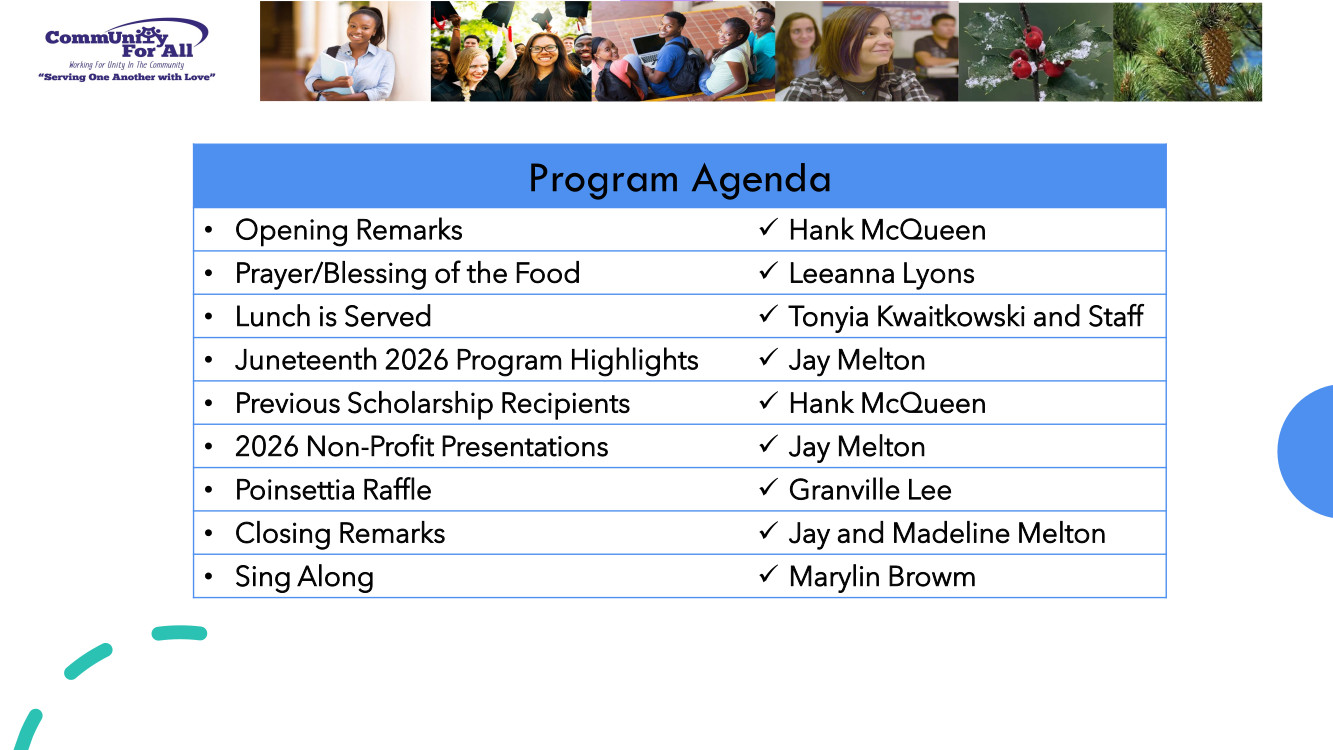 CommUnity For All
Working For Unity In The Community
"Serving One Another with Love"

| Program Agenda | |
|---|---|
| • Opening Remarks | ✓ Hank McQueen |
| • Prayer/Blessing of the Food | ✓ Leeanna Lyons |
| • Lunch is Served | ✓ Tonyia Kwaitkowski and Staff |
| • Juneteenth 2026 Program Highlights | ✓ Jay Melton |
| • Previous Scholarship Recipients | ✓ Hank McQueen |
| • 2026 Non-Profit Presentations | ✓ Jay Melton |
| • Poinsettia Raffle | ✓ Granville Lee |
| • Closing Remarks | ✓ Jay and Madeline Melton |
| • Sing Along | ✓ Marylin Browm |